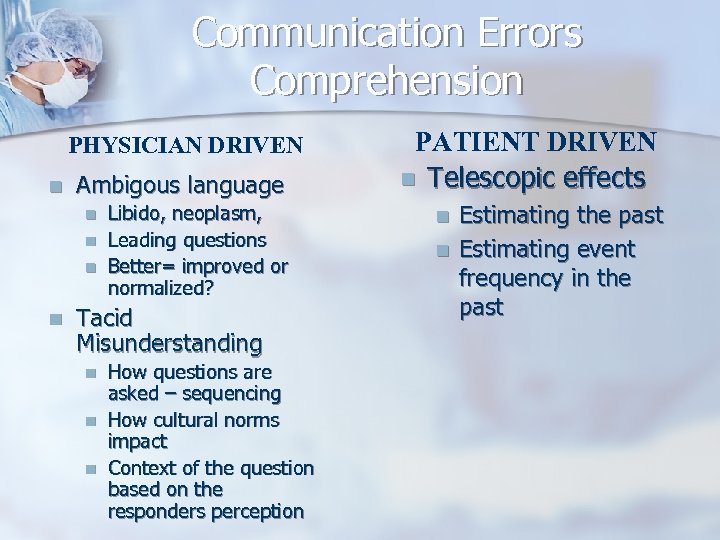 Communication Errors
Comprehension

PHYSICIAN DRIVEN

- Ambigous language
  - Libido, neoplasm,
  - Leading questions
  - Better= improved or normalized?
- Tacid Misunderstanding
  - How questions are asked – sequencing
  - How cultural norms impact
  - Context of the question based on the responders perception

PATIENT DRIVEN

- Telescopic effects
  - Estimating the past
  - Estimating event frequency in the past